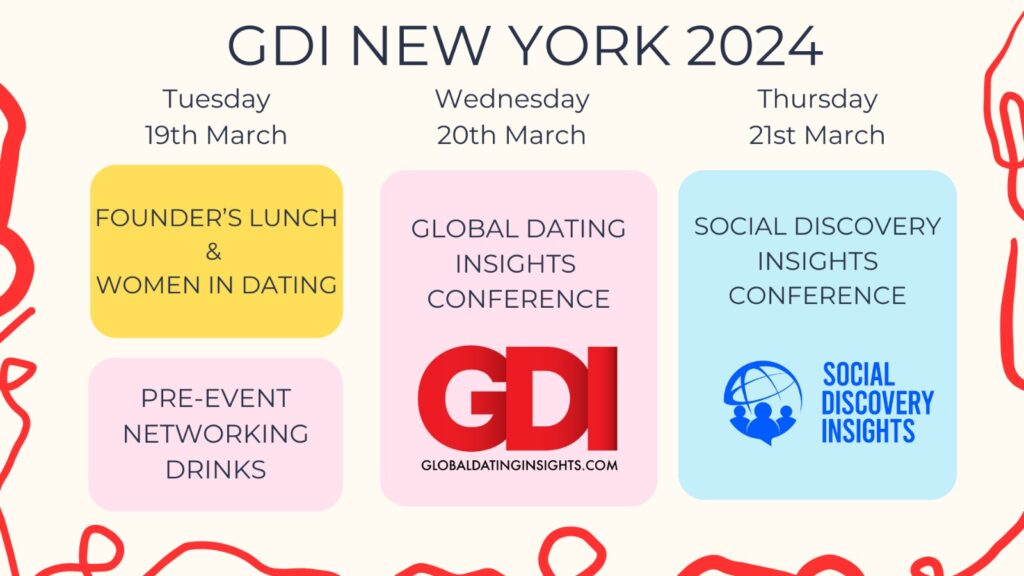 GDI NEW YORK 2024

Tuesday
19th March

FOUNDER'S LUNCH
&
WOMEN IN DATING

PRE-EVENT NETWORKING DRINKS

Wednesday
20th March

GLOBAL DATING INSIGHTS CONFERENCE

GDI
GLOBALDATINGINSIGHTS.COM

Thursday
21st March

SOCIAL DISCOVERY INSIGHTS CONFERENCE

SOCIAL DISCOVERY INSIGHTS